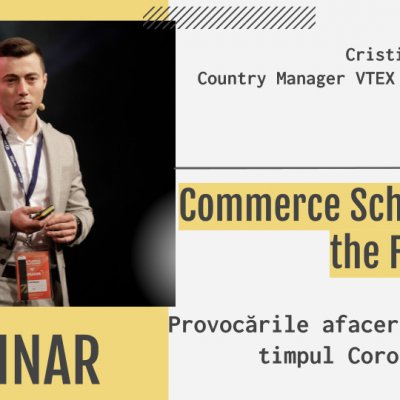 Cristi

Country Manager VTEX

Commerce Sch

the F

Provocările afacer

timpul Coro

INAR